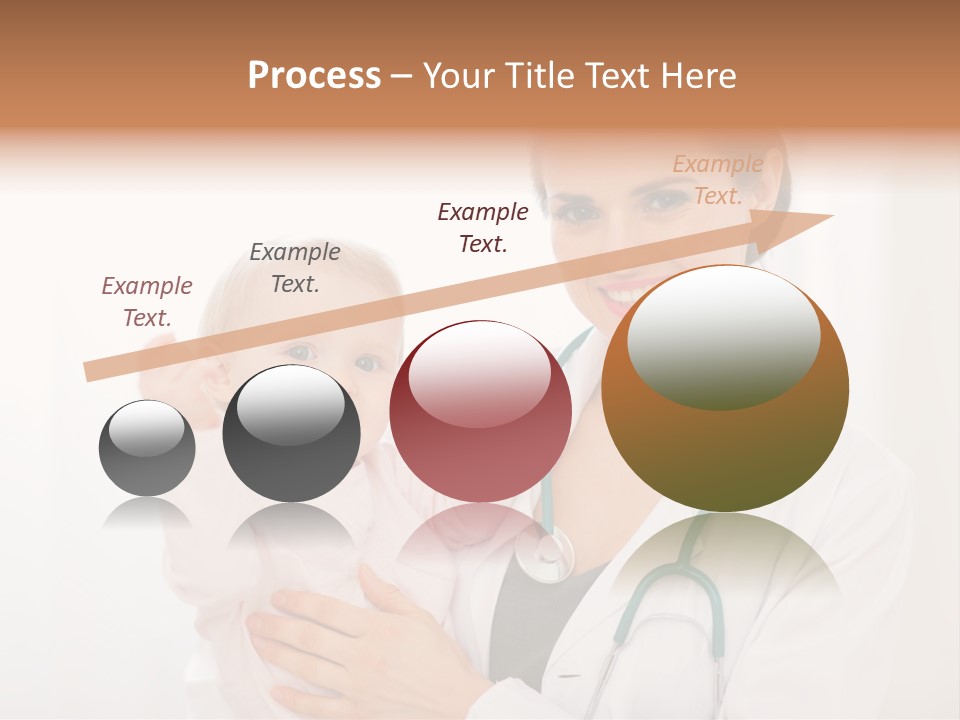 Process – Your Title Text Here

Example Text.

Example Text.

Example Text.

Example Text.